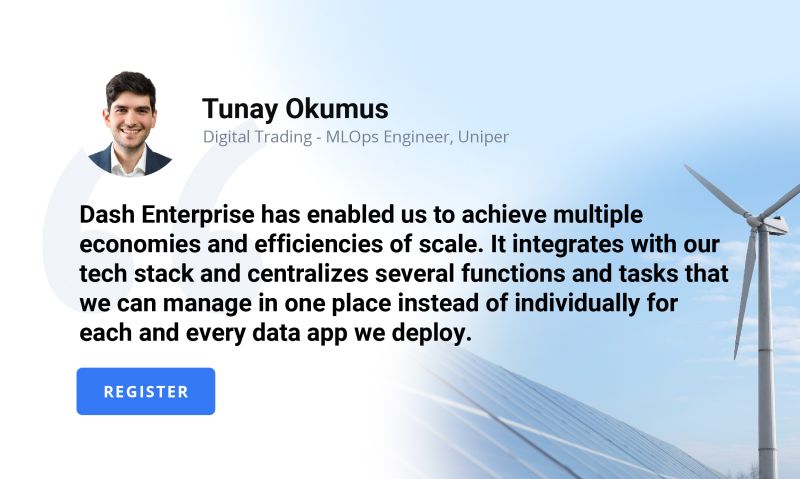 Tunay Okumus
Digital Trading - MLOps Engineer, Uniper

Dash Enterprise has enabled us to achieve multiple economies and efficiencies of scale. It integrates with our tech stack and centralizes several functions and tasks that we can manage in one place instead of individually for each and every data app we deploy.

REGISTER